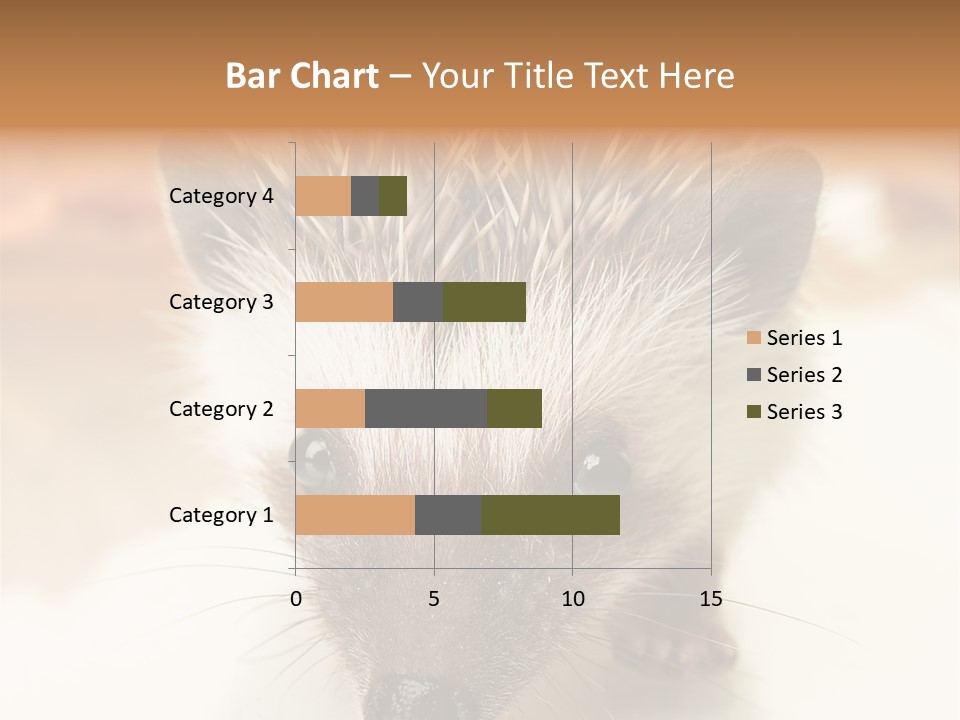 Bar Chart – Your Title Text Here

Category 4
Category 3
Category 2
Category 1

0 5 10 15

Series 1
Series 2
Series 3